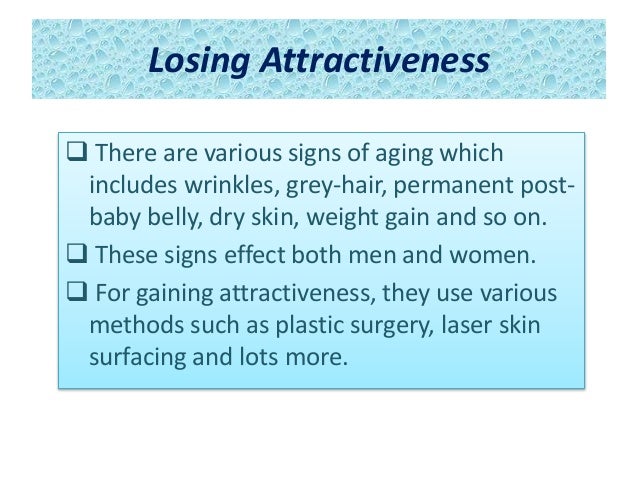 Losing Attractiveness

❑ There are various signs of aging which includes wrinkles, grey-hair, permanent post-baby belly, dry skin, weight gain and so on.

❑ These signs effect both men and women.

❑ For gaining attractiveness, they use various methods such as plastic surgery, laser skin surfacing and lots more.